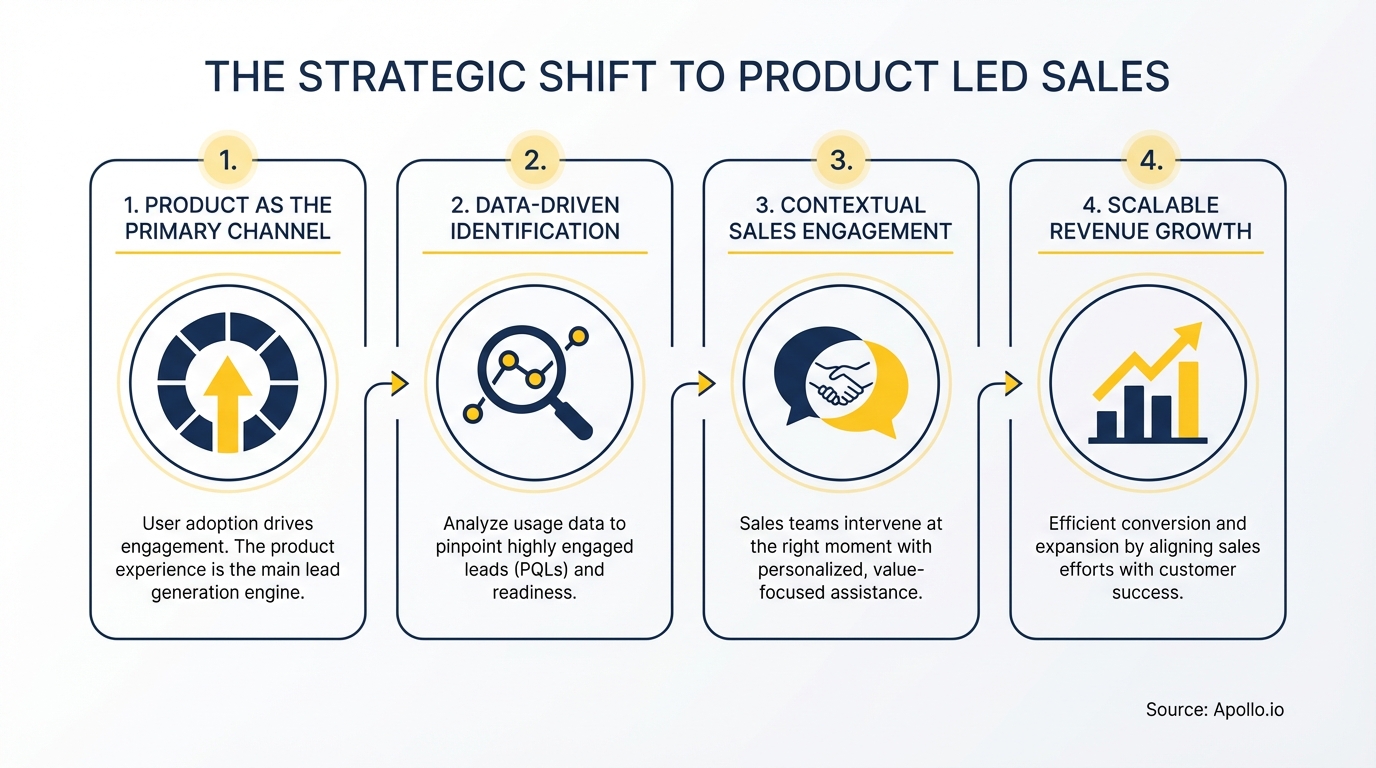 THE STRATEGIC SHIFT TO PRODUCT LED SALES

1.

1. PRODUCT AS THE PRIMARY CHANNEL

User adoption drives engagement. The product experience is the main lead generation engine.

2.

2. DATA-DRIVEN IDENTIFICATION

Analyze usage data to pinpoint highly engaged leads (PQLs) and readiness.

3.

3. CONTEXTUAL SALES ENGAGEMENT

Sales teams intervene at the right moment with personalized, value-focused assistance.

4.

4. SCALABLE REVENUE GROWTH

Efficient conversion and expansion by aligning sales efforts with customer success.

Source: Apollo.io